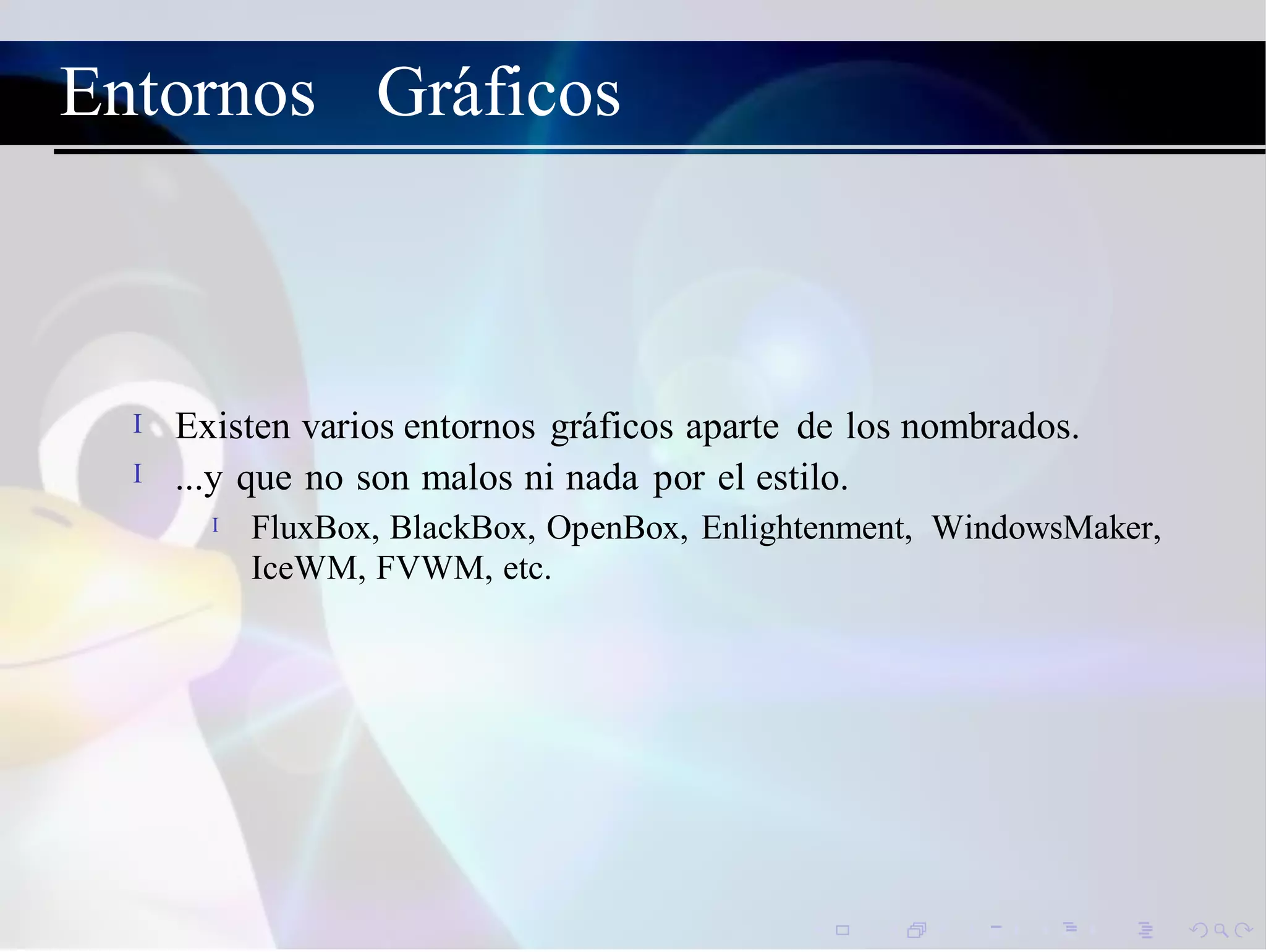 Entornos Gráficos

I Existen varios entornos gráficos aparte de los nombrados.
I ...y que no son malos ni nada por el estilo.
I FluxBox, BlackBox, OpenBox, Enlightenment, WindowsMaker, IceWM, FVWM, etc.